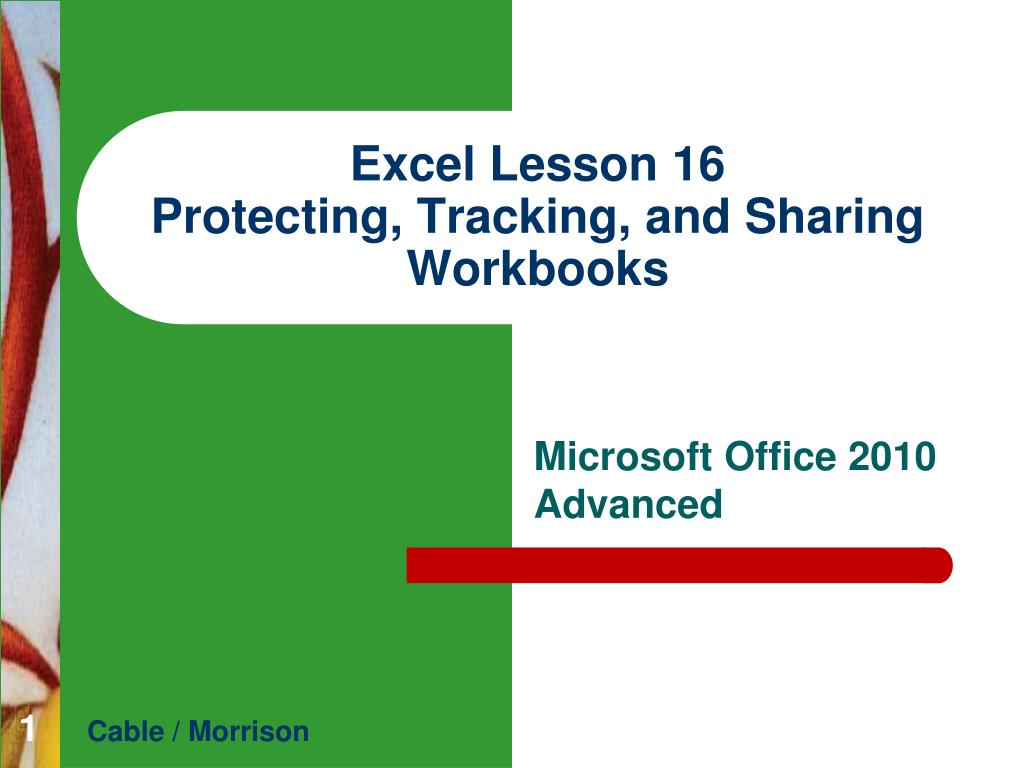 Excel Lesson 16
Protecting, Tracking, and Sharing Workbooks

Microsoft Office 2010
Advanced

1

Cable / Morrison